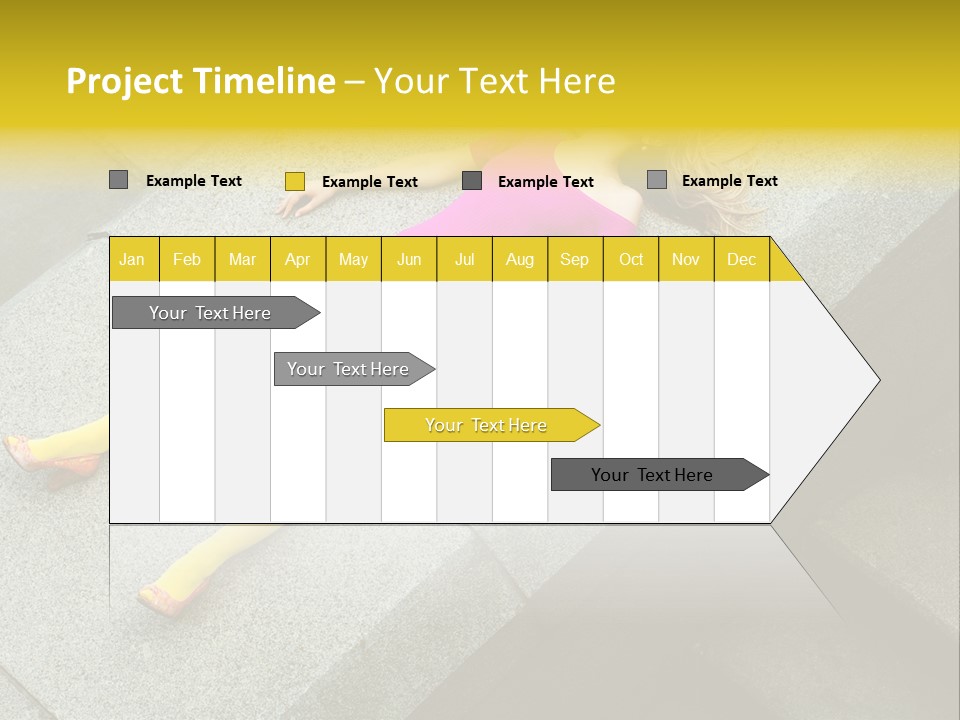 Project Timeline – Your Text Here

Example Text
Example Text
Example Text
Example Text

| Jan | Feb | Mar | Apr | May | Jun | Jul | Aug | Sep | Oct | Nov | Dec |
|---|---|---|---|---|---|---|---|---|---|---|---|

Your Text Here
Your Text Here
Your Text Here
Your Text Here